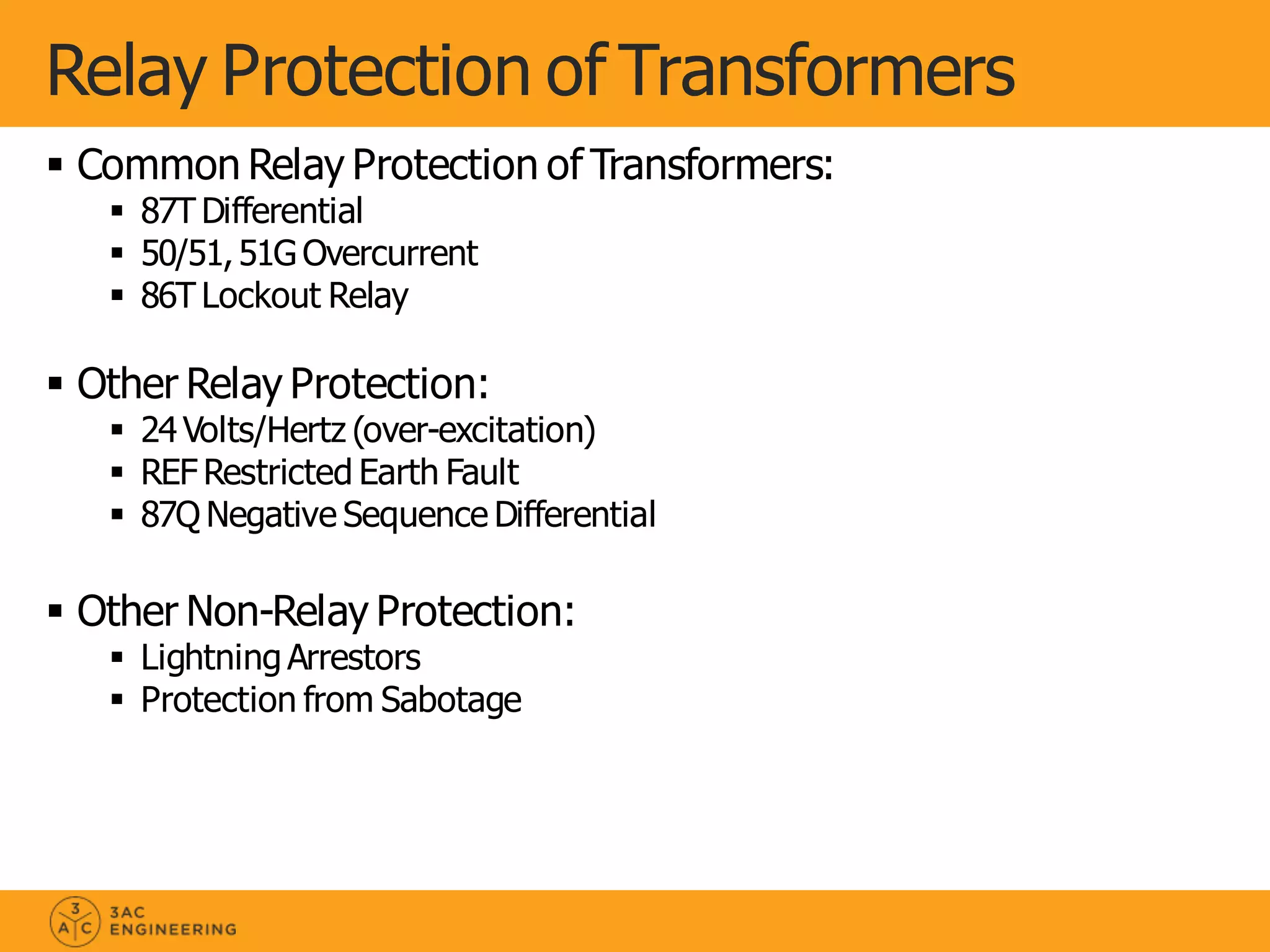 Relay Protection of Transformers

▪ Common Relay Protection of Transformers:
  ▪ 87T Differential
  ▪ 50/51, 51G Overcurrent
  ▪ 86T Lockout Relay

▪ Other Relay Protection:
  ▪ 24 Volts/Hertz (over-excitation)
  ▪ REF Restricted Earth Fault
  ▪ 87Q Negative Sequence Differential

▪ Other Non-Relay Protection:
  ▪ Lightning Arrestors
  ▪ Protection from Sabotage

3 A C
3AC ENGINEERING